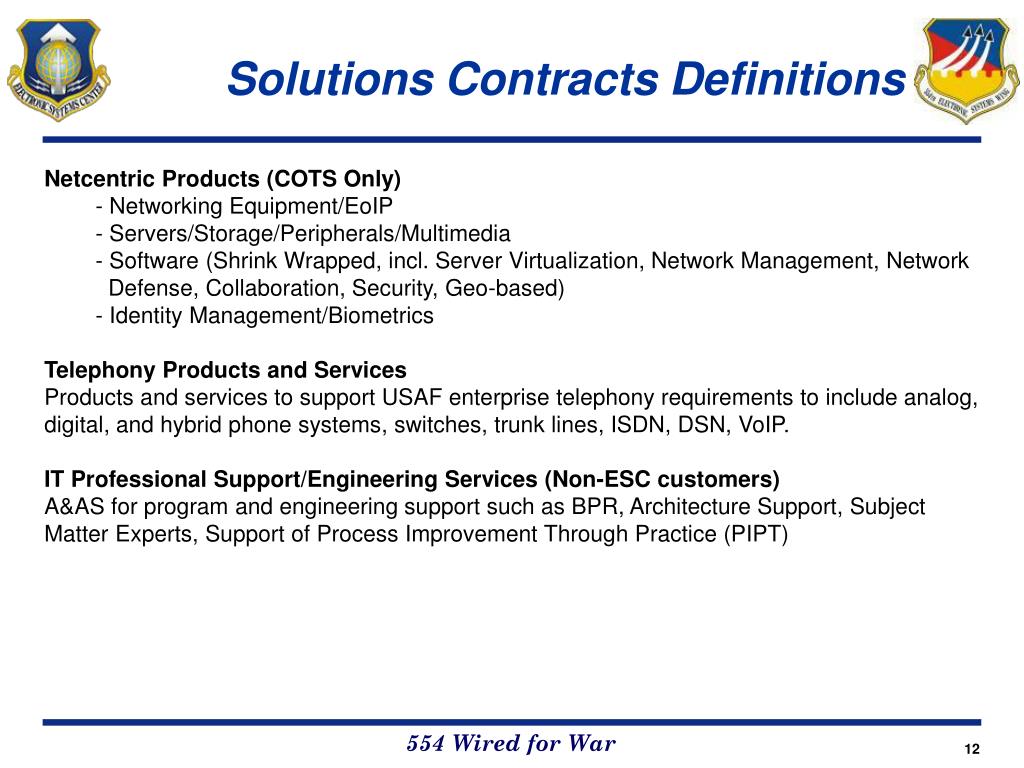 ELECTRONIC SYSTEMS CENTER

Solutions Contracts Definitions

554th ELECTRONIC SYSTEMS WING

Netcentric Products (COTS Only)
- Networking Equipment/EoIP
- Servers/Storage/Peripherals/Multimedia
- Software (Shrink Wrapped, incl. Server Virtualization, Network Management, Network Defense, Collaboration, Security, Geo-based)
- Identity Management/Biometrics

Telephony Products and Services
Products and services to support USAF enterprise telephony requirements to include analog, digital, and hybrid phone systems, switches, trunk lines, ISDN, DSN, VoIP.

IT Professional Support/Engineering Services (Non-ESC customers)
A&AS for program and engineering support such as BPR, Architecture Support, Subject Matter Experts, Support of Process Improvement Through Practice (PIPT)

554 Wired for War

12